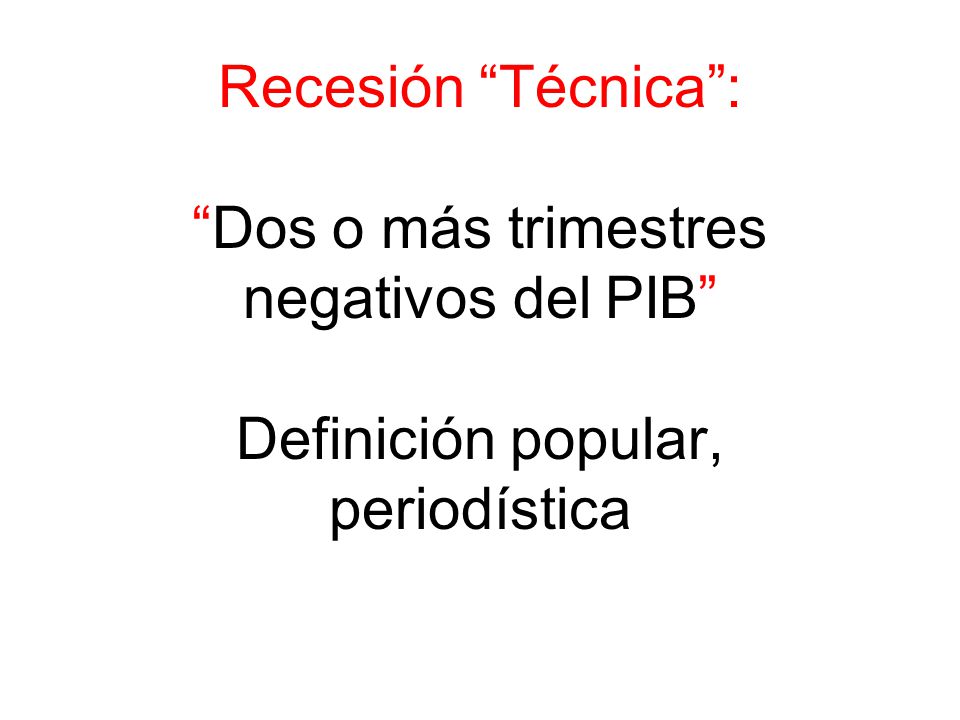 Recesión “Técnica”:

“Dos o más trimestres negativos del PIB”

Definición popular, periodística